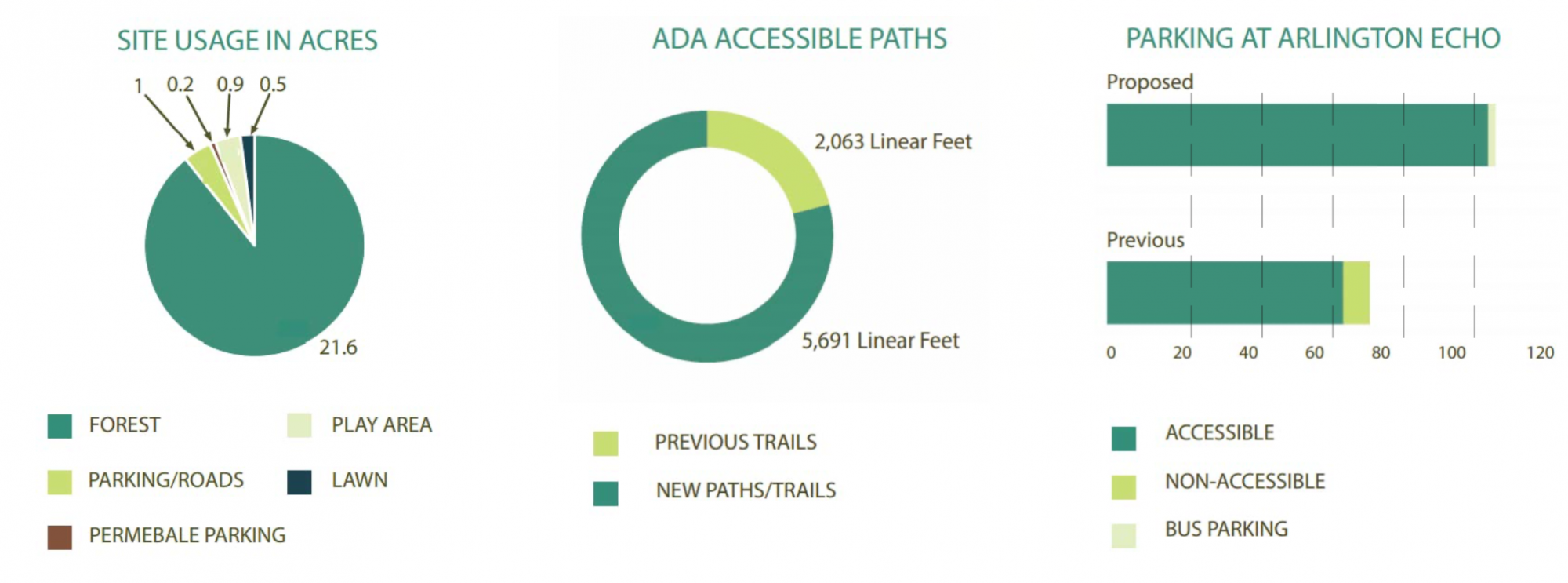 SITE USAGE IN ACRES

1 0.2 0.9 0.5

21.6

FOREST
PLAY AREA
PARKING/ROADS
LAWN
PERMEBALE PARKING

ADA ACCESSIBLE PATHS

2,063 Linear Feet

5,691 Linear Feet

PREVIOUS TRAILS
NEW PATHS/TRAILS

PARKING AT ARLINGTON ECHO

Proposed

Previous

0 20 40 60 80 100 120

ACCESSIBLE
NON-ACCESSIBLE
BUS PARKING